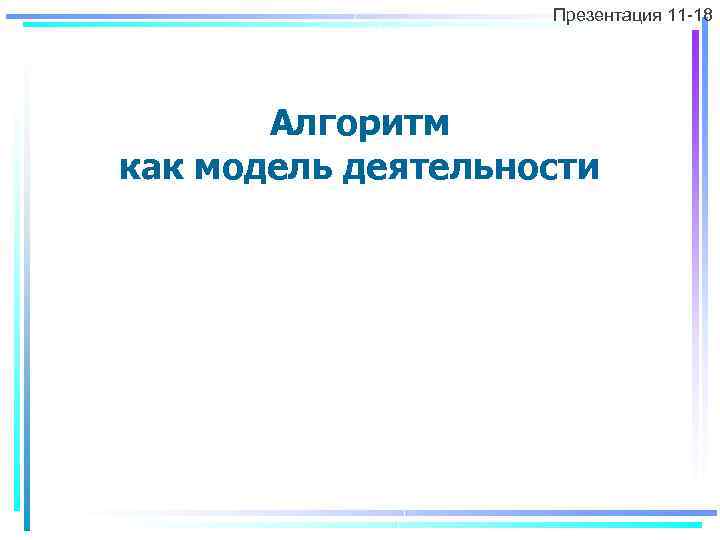 Презентация 11-18

Алгоритм
как модель деятельности